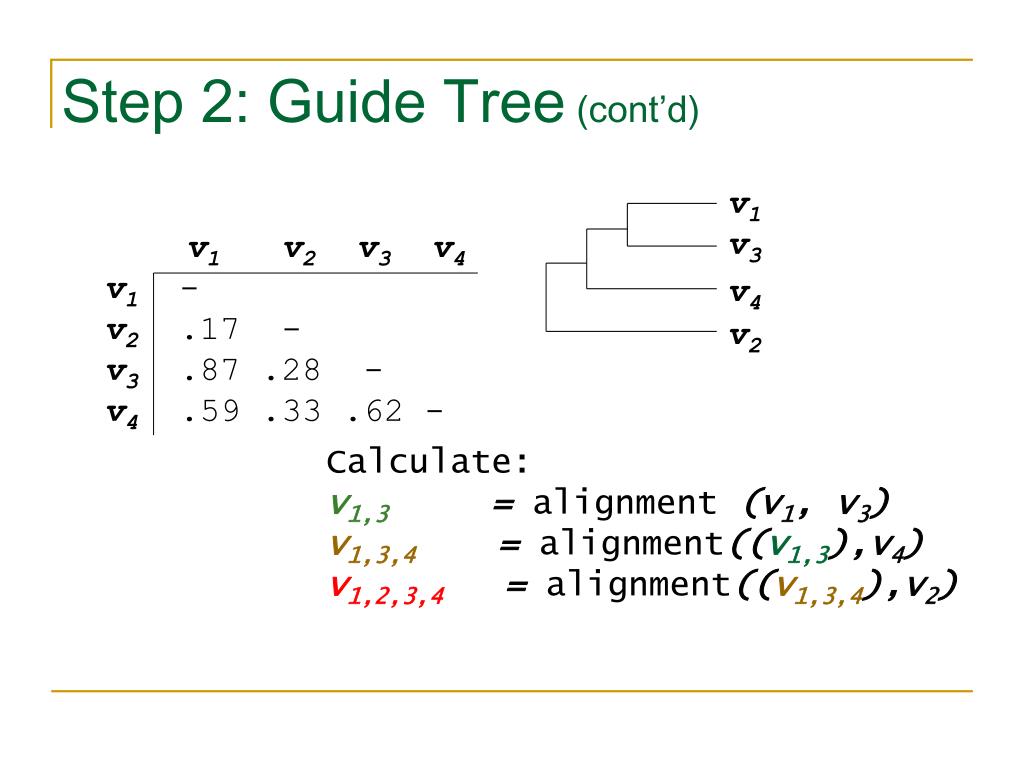 Step 2: Guide Tree (cont'd)

|  | $v_1$ | $v_2$ | $v_3$ | $v_4$ |
|---|---|---|---|---|
| $v_1$ | - |  |  |  |
| $v_2$ | .17 | - |  |  |
| $v_3$ | .87 | .28 | - |  |
| $v_4$ | .59 | .33 | .62 | - |

$v_1$
$v_3$
$v_4$
$v_2$

Calculate:
$v_{1,3}$ = alignment $(v_1, v_3)$
$v_{1,3,4}$ = alignment$((v_{1,3}),v_4)$
$v_{1,2,3,4}$ = alignment$((v_{1,3,4}),v_2)$